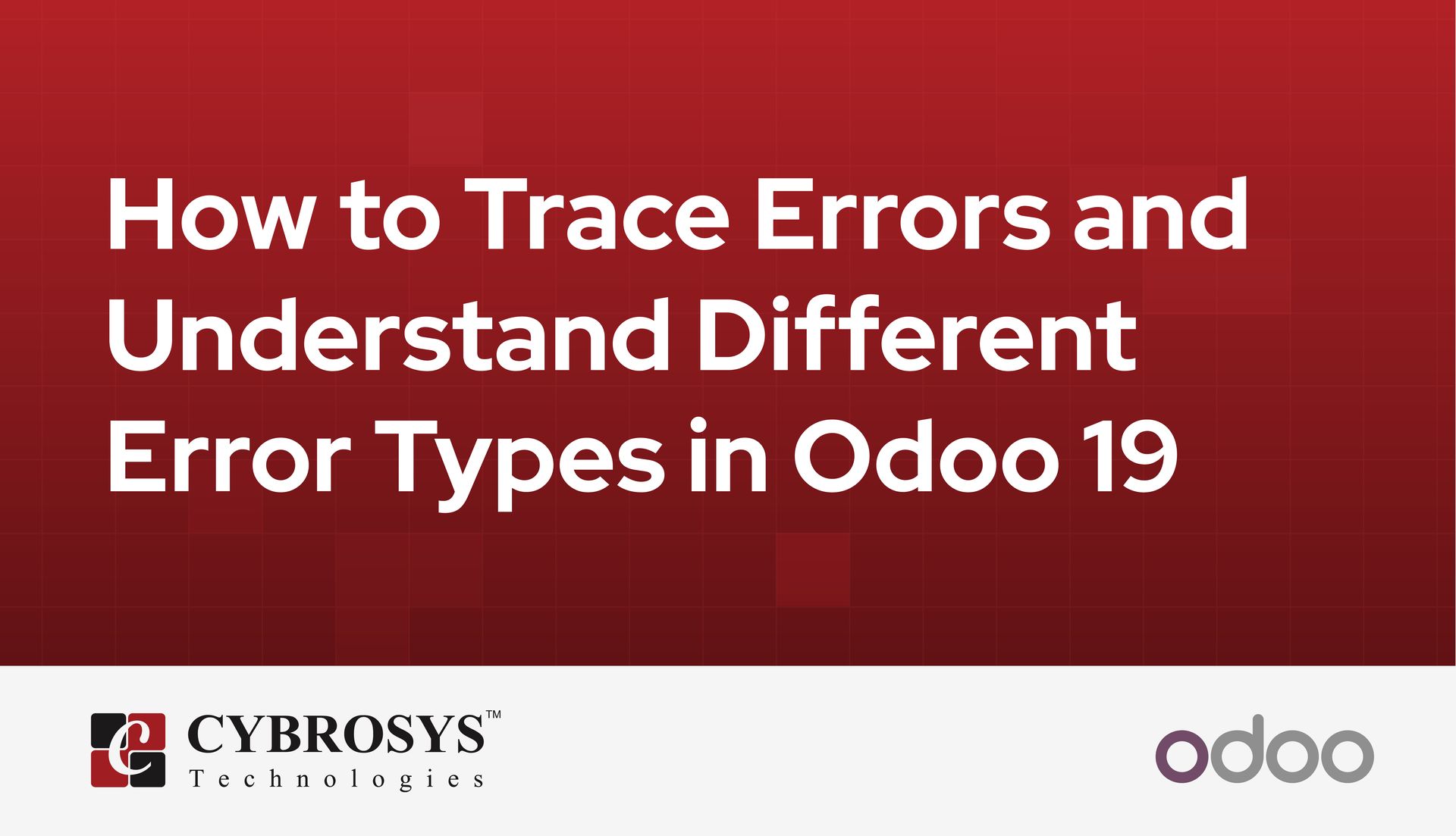 How to Trace Errors and Understand Different Error Types in Odoo 19

CYBROSYS™
Technologies

odoo